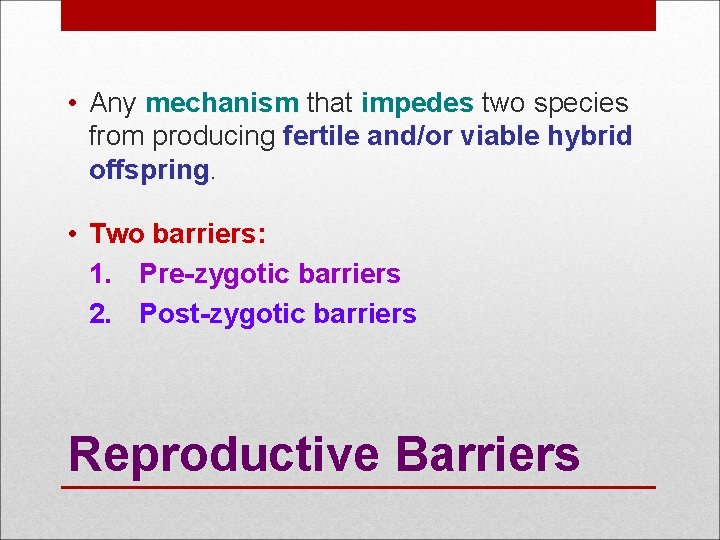 • Any mechanism that impedes two species from producing fertile and/or viable hybrid offspring.

• Two barriers:
1. Pre-zygotic barriers
2. Post-zygotic barriers

Reproductive Barriers